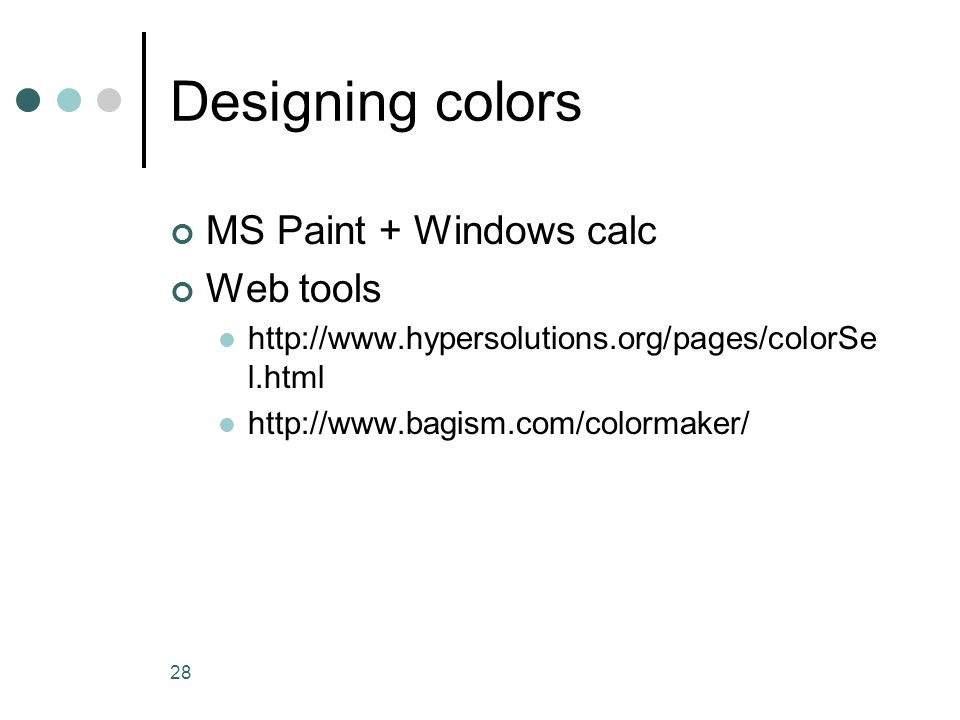 Designing colors

MS Paint + Windows calc

Web tools

http://www.hypersolutions.org/pages/colorSel.html

http://www.bagism.com/colormaker/

28